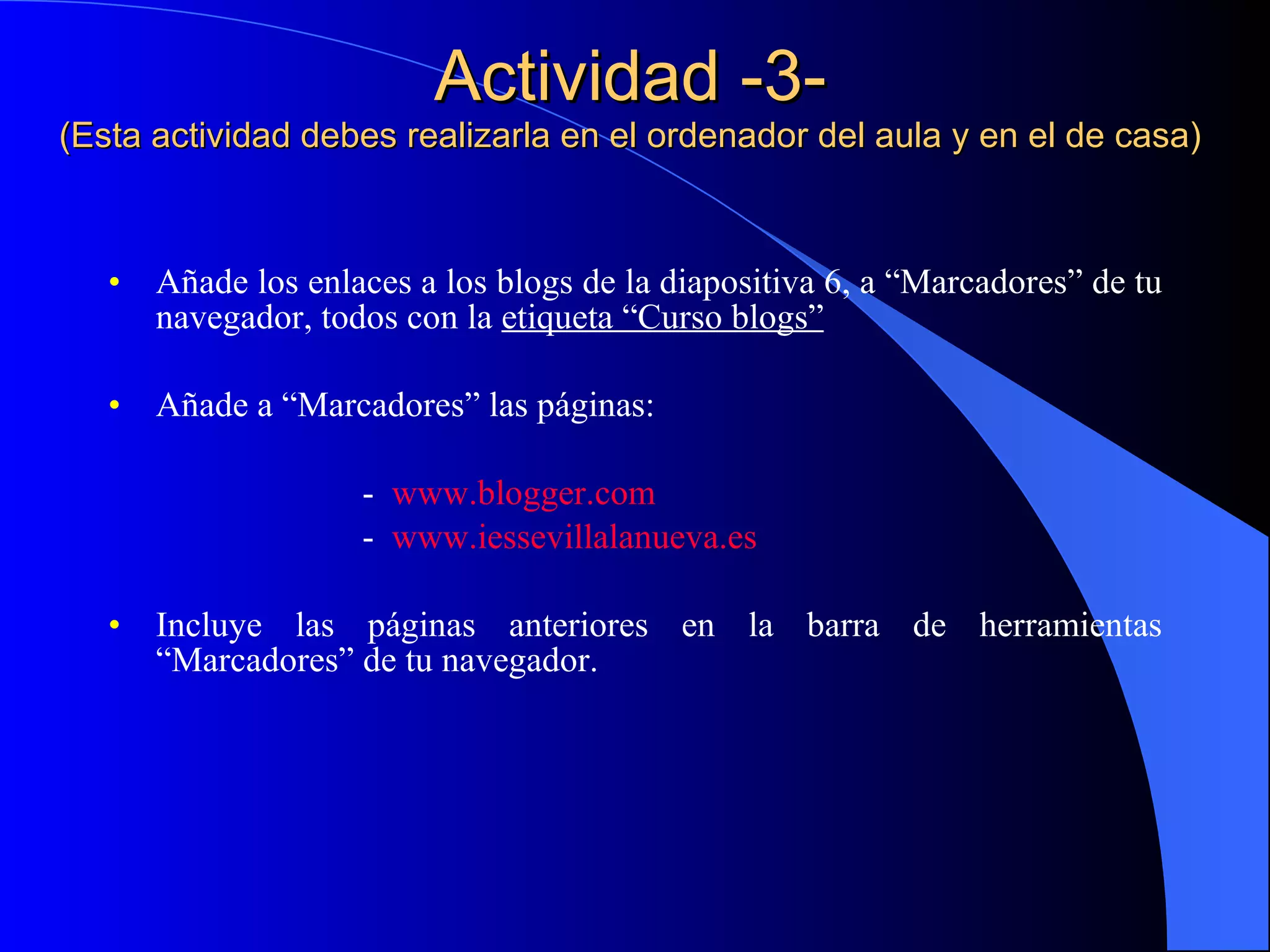 Actividad -3-
(Esta actividad debes realizarla en el ordenador del aula y en el de casa)

• Añade los enlaces a los blogs de la diapositiva 6, a “Marcadores” de tu navegador, todos con la etiqueta “Curso blogs”

• Añade a “Marcadores” las páginas:

- www.blogger.com
- www.iessevillalanueva.es

• Incluye las páginas anteriores en la barra de herramientas “Marcadores” de tu navegador.